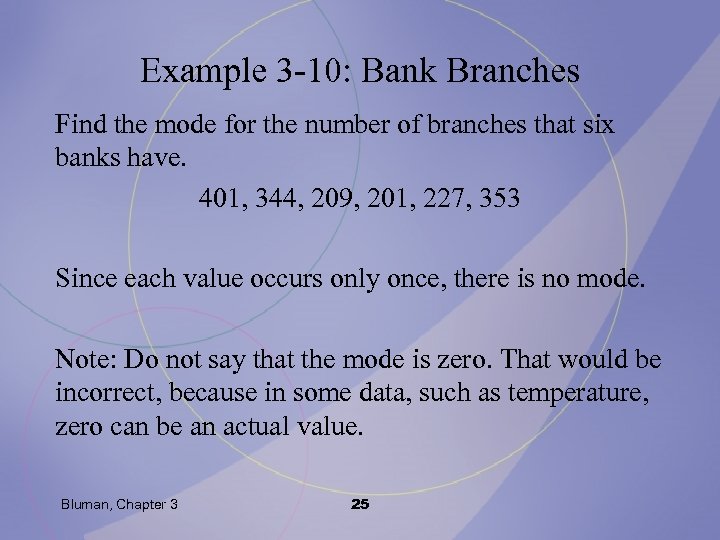 Example 3-10: Bank Branches

Find the mode for the number of branches that six banks have.

401, 344, 209, 201, 227, 353

Since each value occurs only once, there is no mode.

Note: Do not say that the mode is zero. That would be incorrect, because in some data, such as temperature, zero can be an actual value.

Bluman, Chapter 3

25